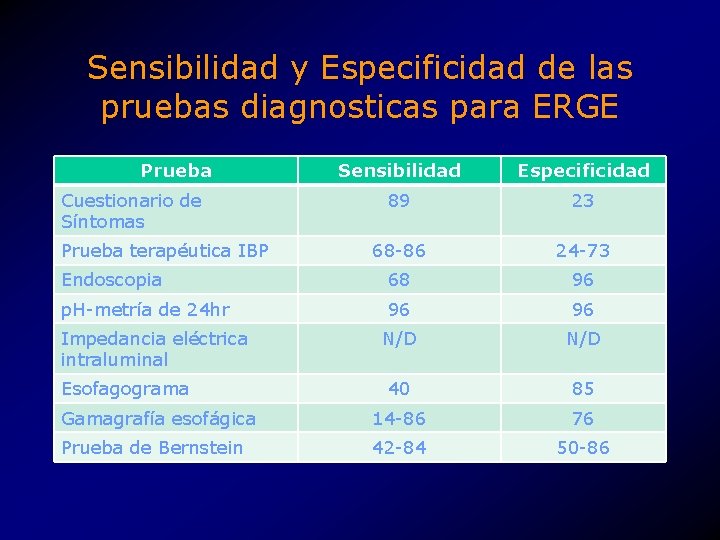 Sensibilidad y Especificidad de las pruebas diagnosticas para ERGE

| Prueba | Sensibilidad | Especificidad |
|---|---|---|
| Cuestionario de Síntomas | 89 | 23 |
| Prueba terapéutica IBP | 68-86 | 24-73 |
| Endoscopia | 68 | 96 |
| pH-metría de 24hr | 96 | 96 |
| Impedancia eléctrica intraluminal | N/D | N/D |
| Esofagograma | 40 | 85 |
| Gamagrafía esofágica | 14-86 | 76 |
| Prueba de Bernstein | 42-84 | 50-86 |